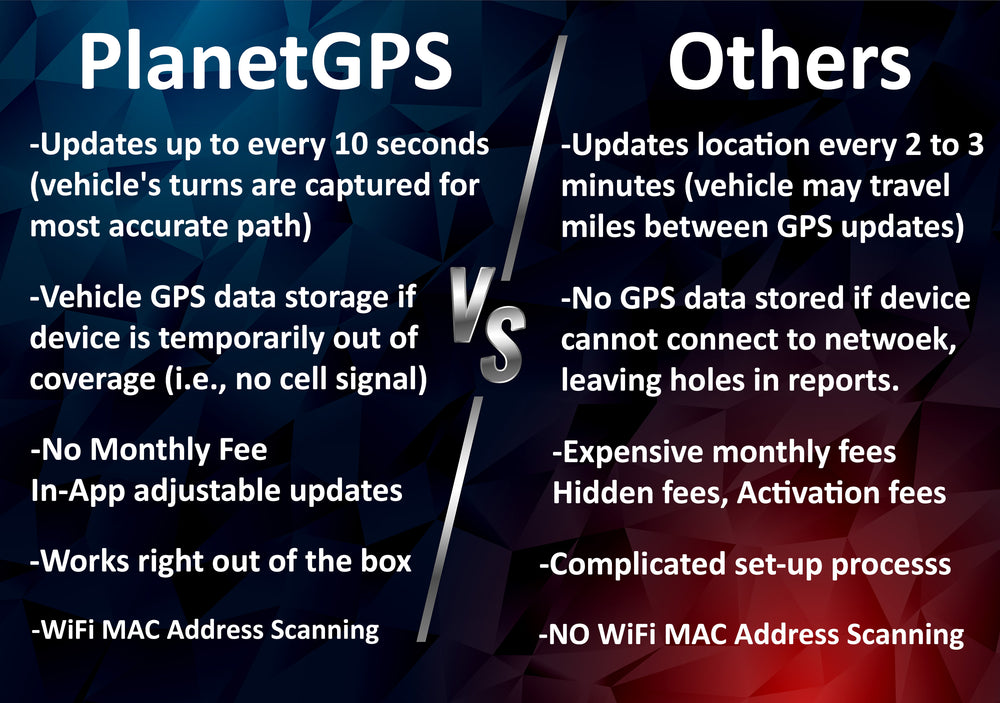 PlanetGPS

-Updates up to every 10 seconds (vehicle's turns are captured for most accurate path)

-Vehicle GPS data storage if device is temporarily out of coverage (i.e., no cell signal)

-No Monthly Fee
In-App adjustable updates

-Works right out of the box

-WiFi MAC Address Scanning

VS

Others

-Updates location every 2 to 3 minutes (vehicle may travel miles between GPS updates)

-No GPS data stored if device cannot connect to netwoek, leaving holes in reports.

-Expensive monthly fees
Hidden fees, Activation fees

-Complicated set-up processs

-NO WiFi MAC Address Scanning